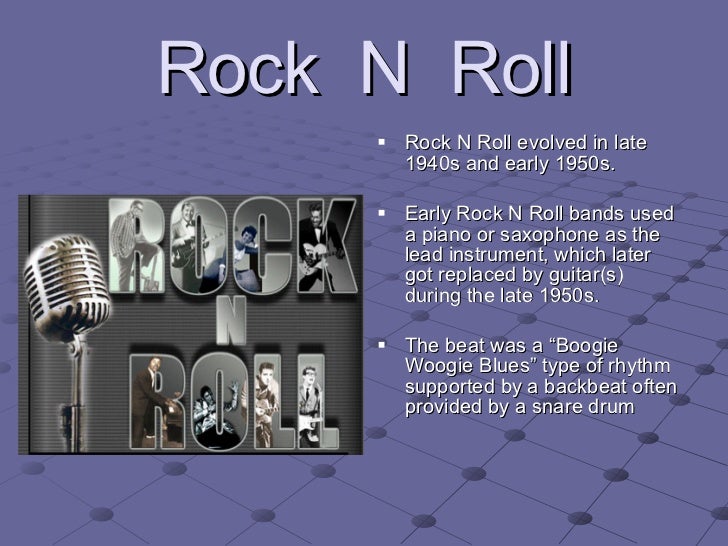 Rock N Roll

ROCK
N
ROLL

▪ Rock N Roll evolved in late 1940s and early 1950s.

▪ Early Rock N Roll bands used a piano or saxophone as the lead instrument, which later got replaced by guitar(s) during the late 1950s.

▪ The beat was a “Boogie Woogie Blues” type of rhythm supported by a backbeat often provided by a snare drum